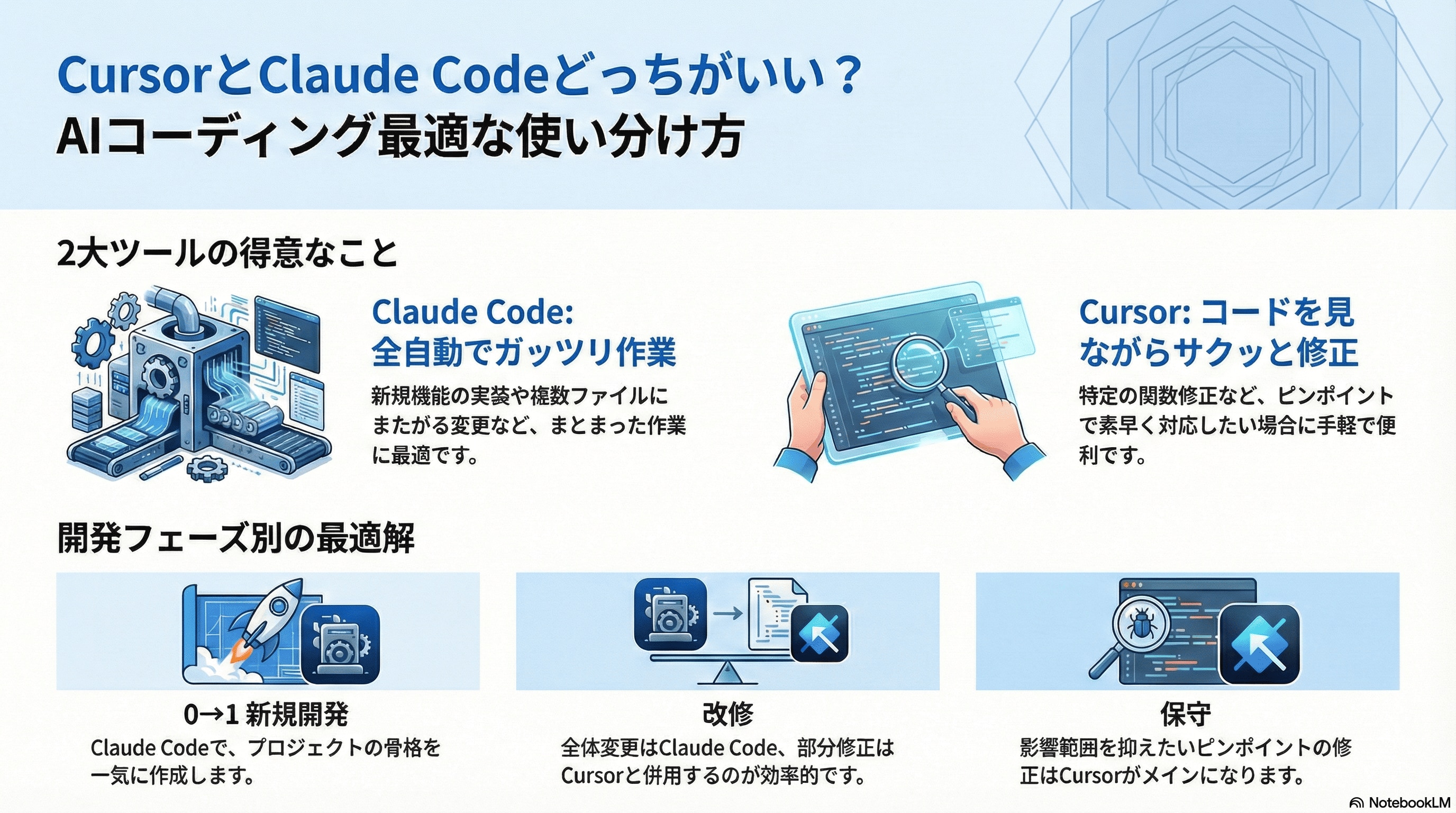 CursorとClaude Codeどっちがいい？
AIコーディング最適な使い分け方

2大ツールの得意なこと

Claude Code:
全自動でガッツリ作業

新規機能の実装や複数ファイルにまたがる変更など、まとまった作業に最適です。

Cursor: コードを見ながらサクッと修正

特定の関数修正など、ピンポイントで素早く対応したい場合に手軽で便利です。

開発フェーズ別の最適解

0→1 新規開発
Claude Codeで、プロジェクトの骨格を一気に作成します。

改修
全体変更はClaude Code、部分修正はCursorと併用するのが効率的です。

保守
影響範囲を抑えたいピンポイントの修正はCursorがメインになります。

NotebookLM